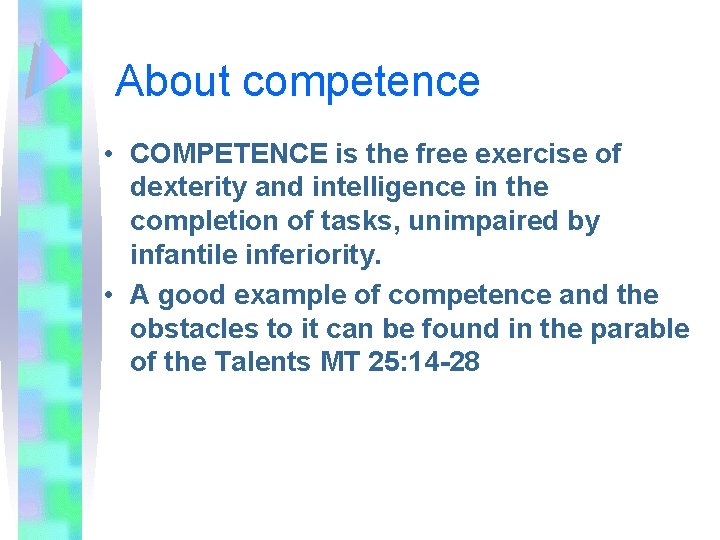 About competence

• COMPETENCE is the free exercise of dexterity and intelligence in the completion of tasks, unimpaired by infantile inferiority.
• A good example of competence and the obstacles to it can be found in the parable of the Talents MT 25:14-28